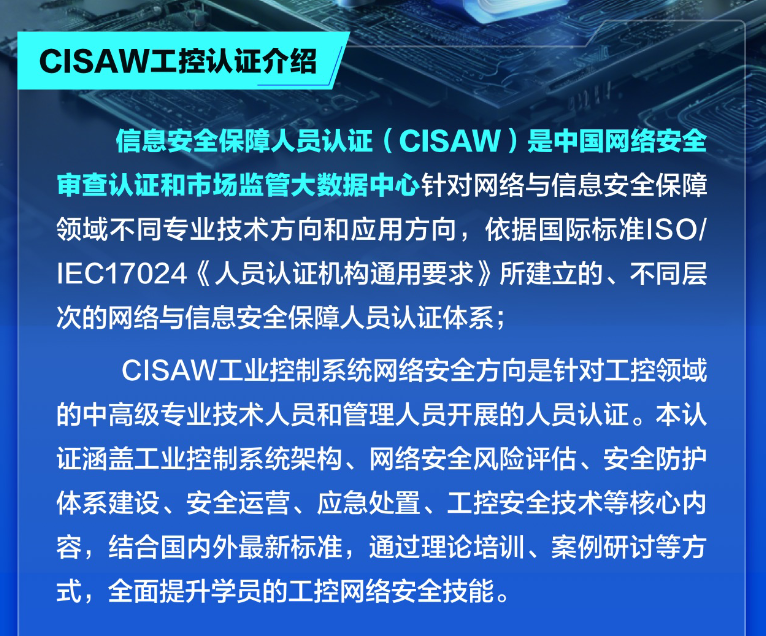 CISAW工控认证介绍

信息安全保障人员认证（CISAW）是中国网络安全审查认证和市场监管大数据中心针对网络与信息安全保障领域不同专业技术方向和应用方向，依据国际标准ISO/IEC17024《人员认证机构通用要求》所建立的、不同层次的网络与信息安全保障人员认证体系；

CISAW工业控制系统网络安全方向是针对工控领域的中高级专业技术人员和管理人员开展的人员认证。本认证涵盖工业控制系统架构、网络安全风险评估、安全防护体系建设、安全运营、应急处置、工控安全技术等核心内容，结合国内外最新标准，通过理论培训、案例研讨等方式，全面提升学员的工控网络安全技能。